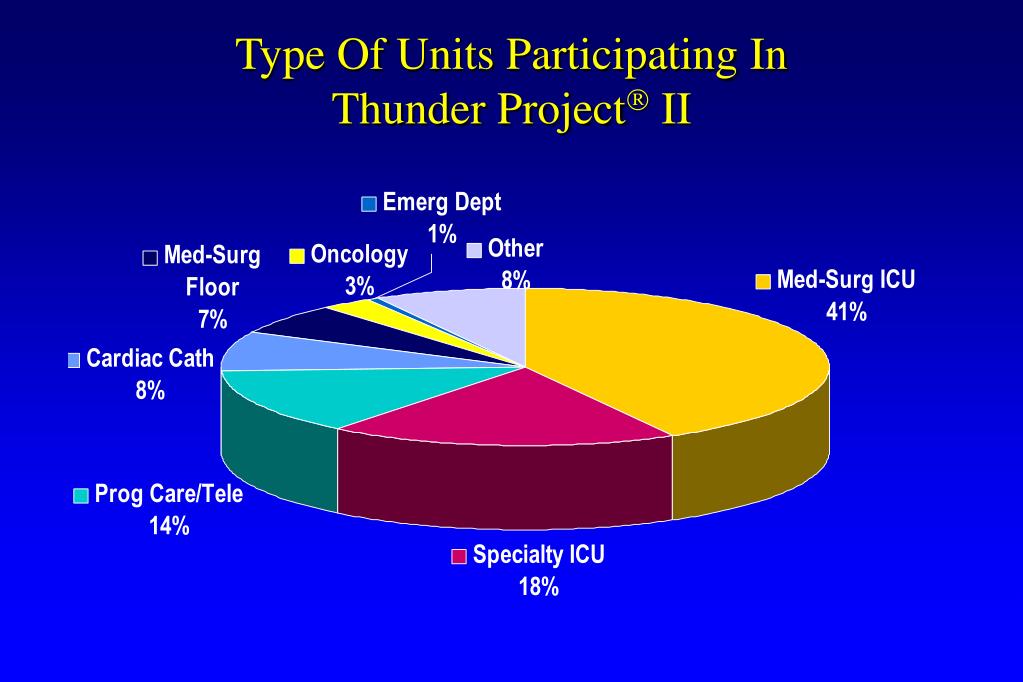 Type Of Units Participating In Thunder Project® II

Emerg Dept
1%

Med-Surg Floor
7%

Oncology
3%

Other
8%

Med-Surg ICU
41%

Cardiac Cath
8%

Prog Care/Tele
14%

Specialty ICU
18%